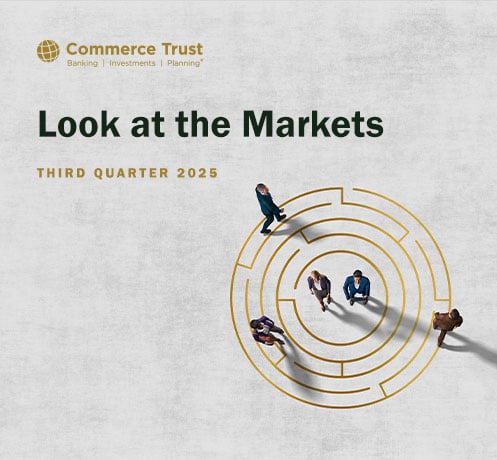 Commerce Trust
Banking | Investments | Planning®

Look at the Markets

THIRD QUARTER 2025